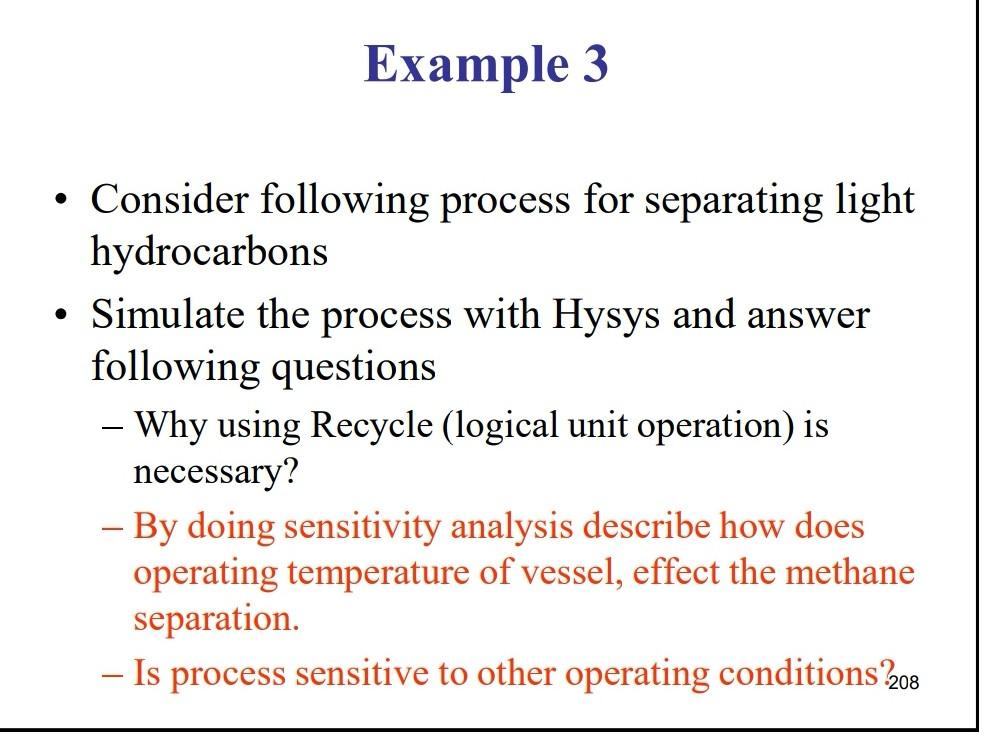 Example 3

• Consider following process for separating light hydrocarbons

• Simulate the process with Hysys and answer following questions

– Why using Recycle (logical unit operation) is necessary?

– By doing sensitivity analysis describe how does operating temperature of vessel, effect the methane separation.

– Is process sensitive to other operating conditions?

208